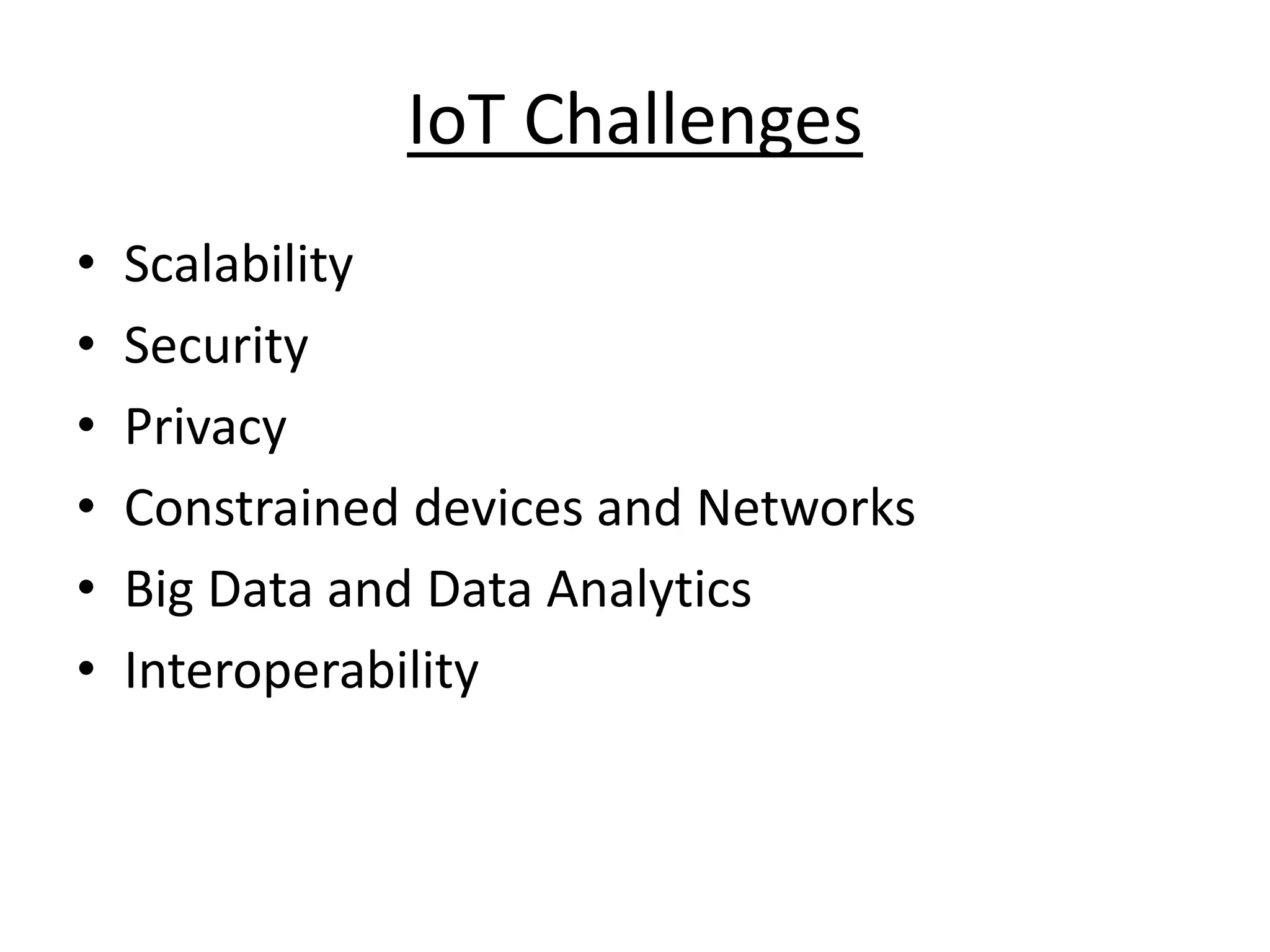 IoT Challenges

• Scalability
• Security
• Privacy
• Constrained devices and Networks
• Big Data and Data Analytics
• Interoperability